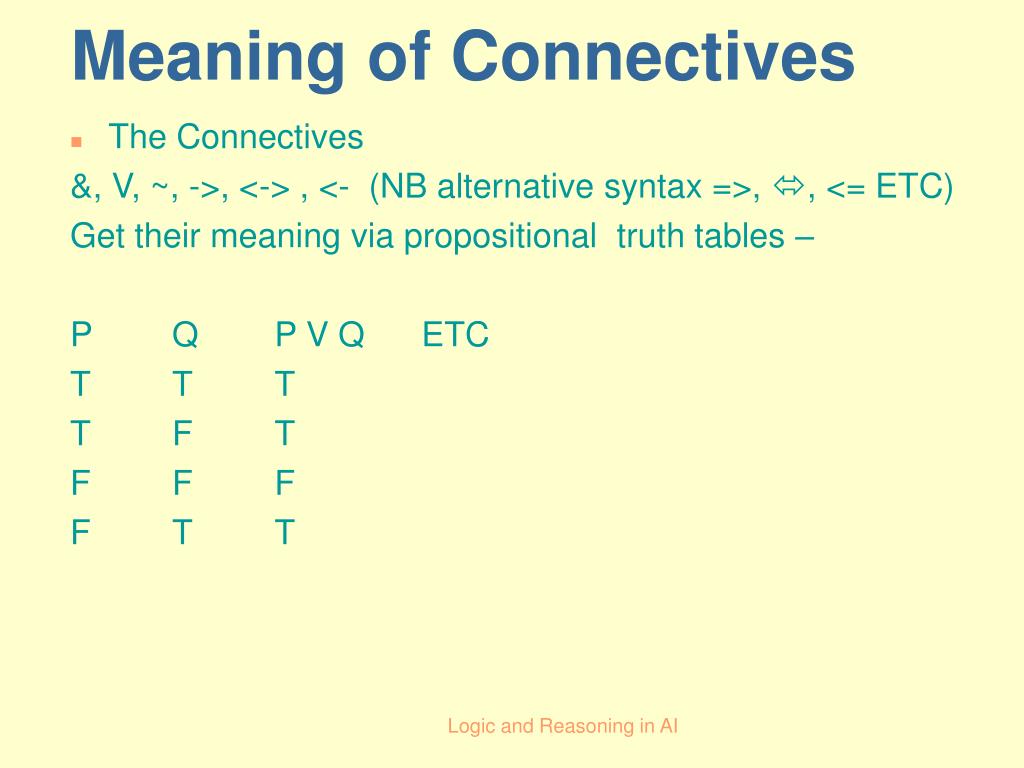 Meaning of Connectives

The Connectives

&, V, ~, ->, <-> , <-  (NB alternative syntax =>, ⇔, <= ETC)

Get their meaning via propositional  truth tables –

| P | Q | P V Q | ETC |
|---|---|---|---|
| T | T | T | |
| T | F | T | |
| F | F | F | |
| F | T | T | |

Logic and Reasoning in AI